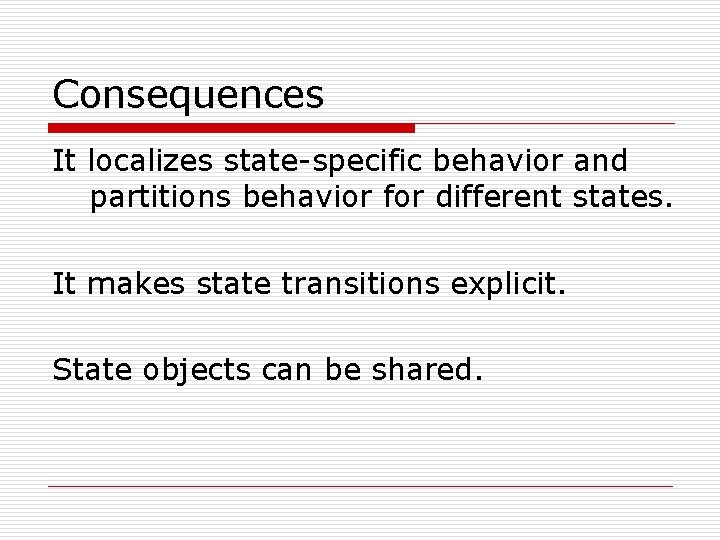 Consequences

It localizes state-specific behavior and partitions behavior for different states.

It makes state transitions explicit.

State objects can be shared.